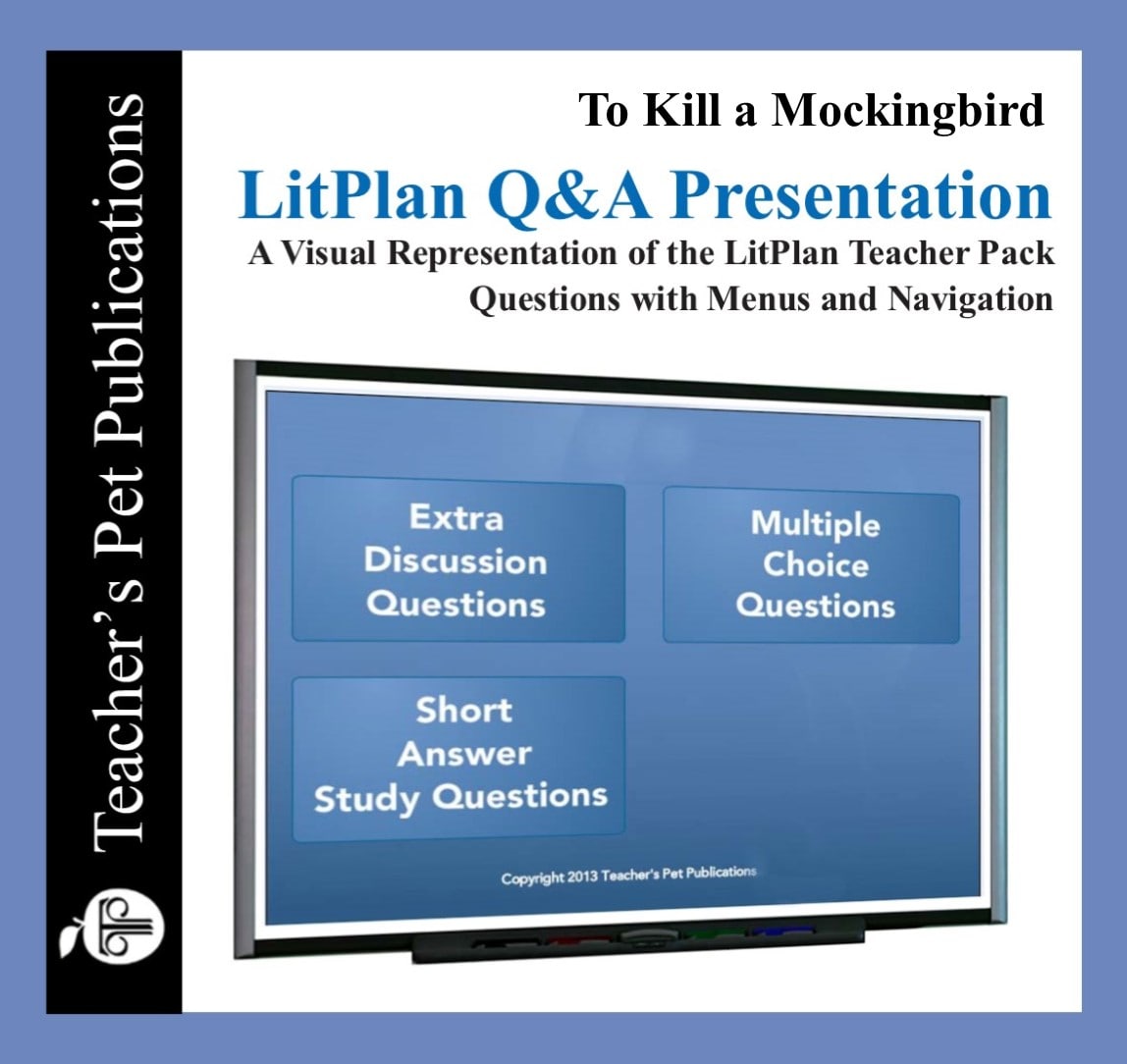 Teacher's Pet Publications

To Kill a Mockingbird

LitPlan Q&A Presentation

A Visual Representation of the LitPlan Teacher Pack Questions with Menus and Navigation

Extra Discussion Questions

Multiple Choice Questions

Short Answer Study Questions

Copyright 2013 Teacher's Pet Publications